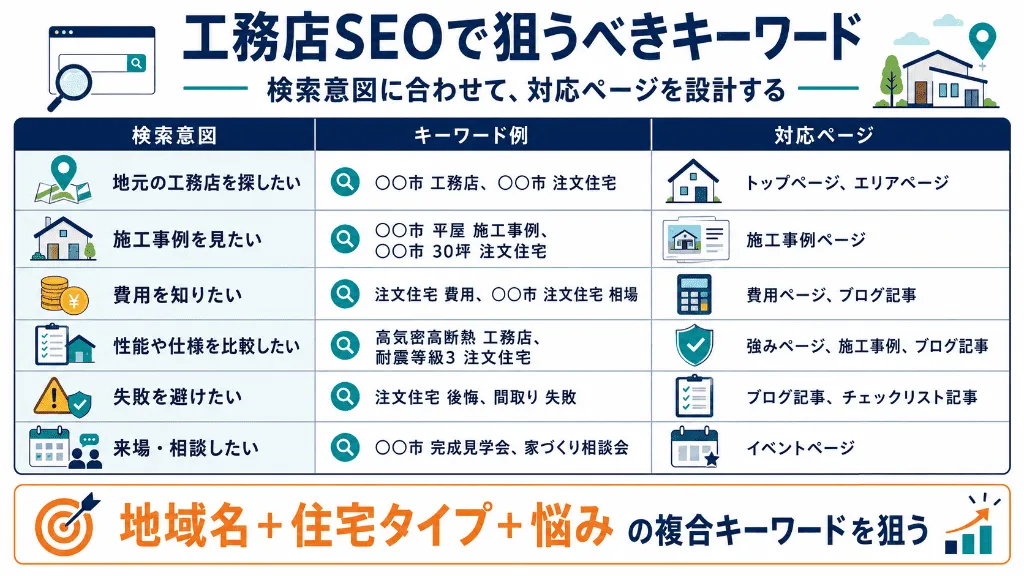 工務店SEOで狙うべきキーワード

検索意図に合わせて、対応ページを設計する

| 検索意図 | キーワード例 | 対応ページ |
|---|---|---|
| 地元の工務店を探したい | ○○市 工務店、○○市 注文住宅 | トップページ、エリアページ |
| 施工事例を見たい | ○○市 平屋 施工事例、○○市 30坪 注文住宅 | 施工事例ページ |
| 費用を知りたい | 注文住宅 費用、○○市 注文住宅 相場 | 費用ページ、ブログ記事 |
| 性能や仕様を比較したい | 高気密高断熱 工務店、耐震等級3 注文住宅 | 強みページ、施工事例、ブログ記事 |
| 失敗を避けたい | 注文住宅 後悔、間取り 失敗 | ブログ記事、チェックリスト記事 |
| 来場・相談したい | ○○市 完成見学会、家づくり相談会 | イベントページ |

地域名＋住宅タイプ＋悩み の複合キーワードを狙う